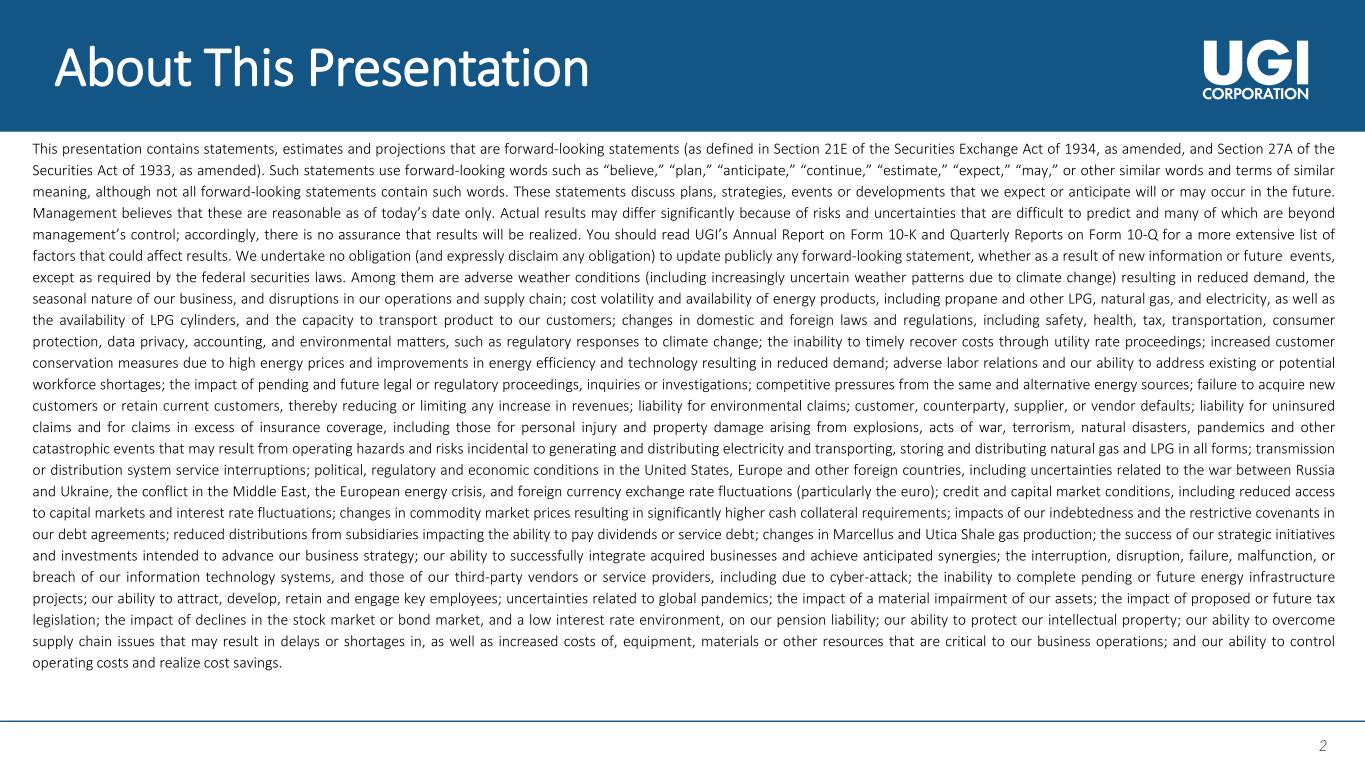 About This Presentation

UGI CORPORATION

This presentation contains statements, estimates and projections that are forward-looking statements (as defined in Section 21E of the Securities Exchange Act of 1934, as amended, and Section 27A of the Securities Act of 1933, as amended). Such statements use forward-looking words such as “believe,” “plan,” “anticipate,” “continue,” “estimate,” “expect,” “may,” or other similar words and terms of similar meaning, although not all forward-looking statements contain such words. These statements discuss plans, strategies, events or developments that we expect or anticipate will or may occur in the future. Management believes that these are reasonable as of today’s date only. Actual results may differ significantly because of risks and uncertainties that are difficult to predict and many of which are beyond management’s control; accordingly, there is no assurance that results will be realized. You should read UGI’s Annual Report on Form 10-K and Quarterly Reports on Form 10-Q for a more extensive list of factors that could affect results. We undertake no obligation (and expressly disclaim any obligation) to update publicly any forward-looking statement, whether as a result of new information or future events, except as required by the federal securities laws. Among them are adverse weather conditions (including increasingly uncertain weather patterns due to climate change) resulting in reduced demand, the seasonal nature of our business, and disruptions in our operations and supply chain; cost volatility and availability of energy products, including propane and other LPG, natural gas, and electricity, as well as the availability of LPG cylinders, and the capacity to transport product to our customers; changes in domestic and foreign laws and regulations, including safety, health, tax, transportation, consumer protection, data privacy, accounting, and environmental matters, such as regulatory responses to climate change; the inability to timely recover costs through utility rate proceedings; increased customer conservation measures due to high energy prices and improvements in energy efficiency and technology resulting in reduced demand; adverse labor relations and our ability to address existing or potential workforce shortages; the impact of pending and future legal or regulatory proceedings, inquiries or investigations; competitive pressures from the same and alternative energy sources; failure to acquire new customers or retain current customers, thereby reducing or limiting any increase in revenues; liability for environmental claims; customer, counterparty, supplier, or vendor defaults; liability for uninsured claims and for claims in excess of insurance coverage, including those for personal injury and property damage arising from explosions, acts of war, terrorism, natural disasters, pandemics and other catastrophic events that may result from operating hazards and risks incidental to generating and distributing electricity and transporting, storing and distributing natural gas and LPG in all forms; transmission or distribution system service interruptions; political, regulatory and economic conditions in the United States, Europe and other foreign countries, including uncertainties related to the war between Russia and Ukraine, the conflict in the Middle East, the European energy crisis, and foreign currency exchange rate fluctuations (particularly the euro); credit and capital market conditions, including reduced access to capital markets and interest rate fluctuations; changes in commodity market prices resulting in significantly higher cash collateral requirements; impacts of our indebtedness and the restrictive covenants in our debt agreements; reduced distributions from subsidiaries impacting the ability to pay dividends or service debt; changes in Marcellus and Utica Shale gas production; the success of our strategic initiatives and investments intended to advance our business strategy; our ability to successfully integrate acquired businesses and achieve anticipated synergies; the interruption, disruption, failure, malfunction, or breach of our information technology systems, and those of our third-party vendors or service providers, including due to cyber-attack; the inability to complete pending or future energy infrastructure projects; our ability to attract, develop, retain and engage key employees; uncertainties related to global pandemics; the impact of a material impairment of our assets; the impact of proposed or future tax legislation; the impact of declines in the stock market or bond market, and a low interest rate environment, on our pension liability; our ability to protect our intellectual property; our ability to overcome supply chain issues that may result in delays or shortages in, as well as increased costs of, equipment, materials or other resources that are critical to our business operations; and our ability to control operating costs and realize cost savings.

2